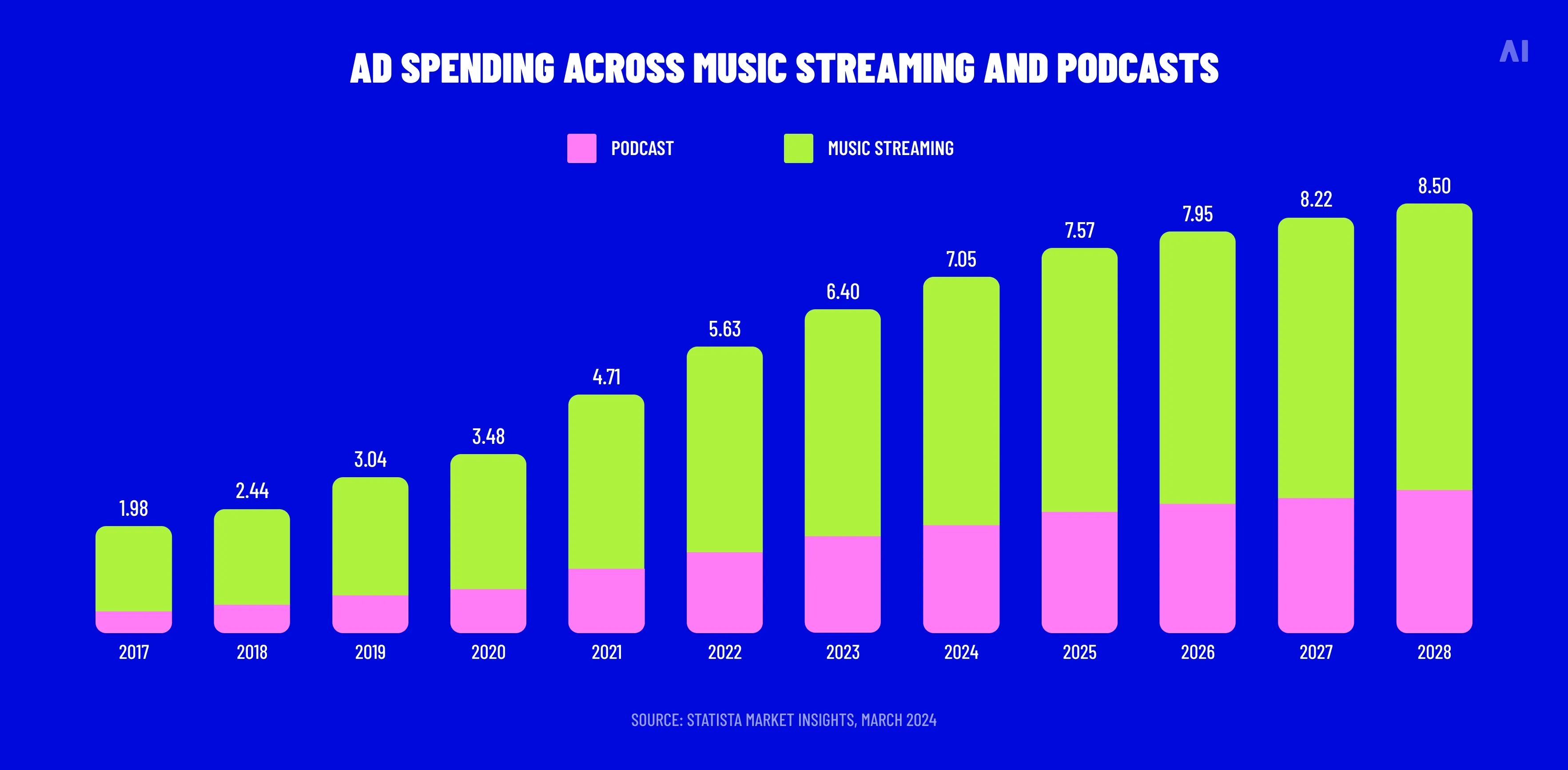 AD SPENDING ACROSS MUSIC STREAMING AND PODCASTS

AI

PODCAST
MUSIC STREAMING

1.98
2.44
3.04
3.48
4.71
5.63
6.40
7.05
7.57
7.95
8.22
8.50

2017
2018
2019
2020
2021
2022
2023
2024
2025
2026
2027
2028

SOURCE: STATISTA MARKET INSIGHTS, MARCH 2024